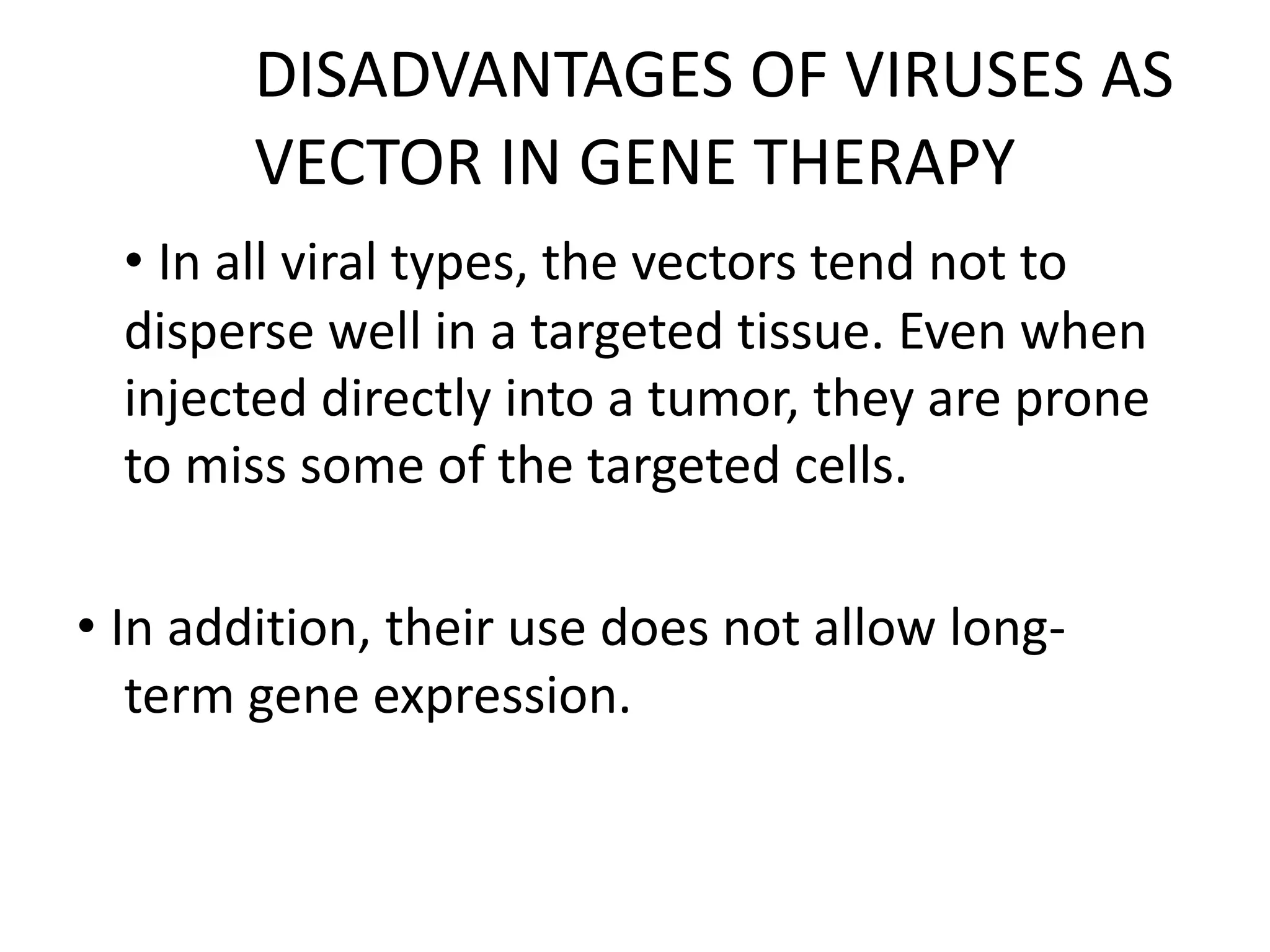 DISADVANTAGES OF VIRUSES AS VECTOR IN GENE THERAPY

• In all viral types, the vectors tend not to disperse well in a targeted tissue. Even when injected directly into a tumor, they are prone to miss some of the targeted cells.

• In addition, their use does not allow long-term gene expression.